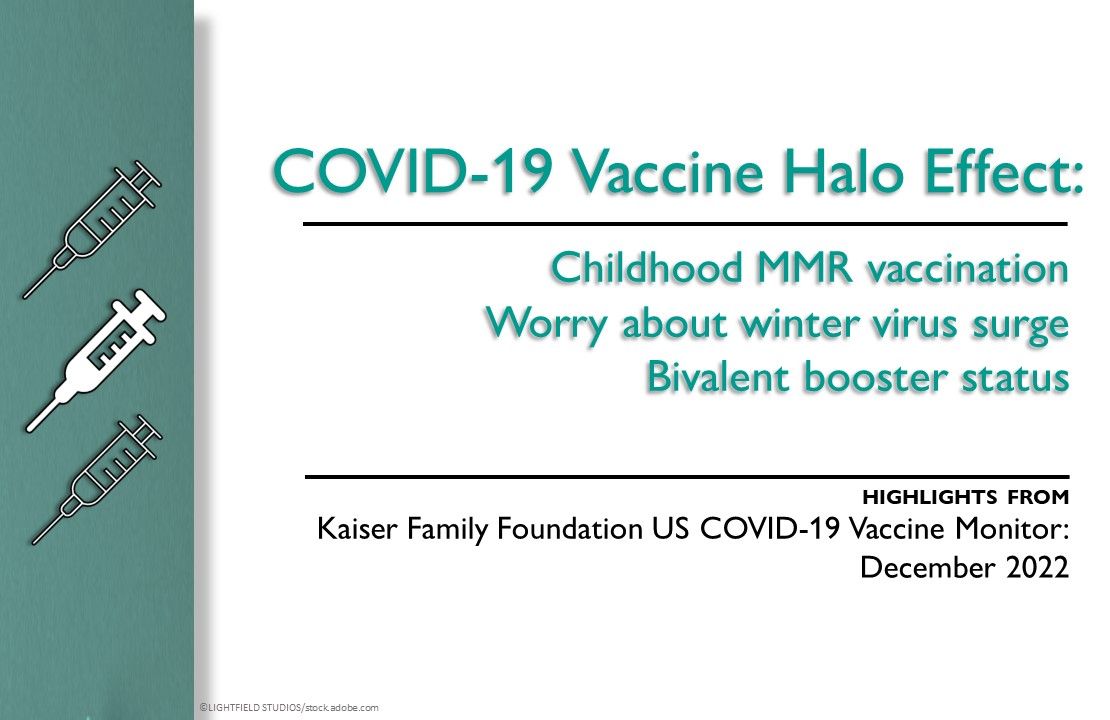 COVID-19 Vaccine Halo Effect:

Childhood MMR vaccination
Worry about winter virus surge
Bivalent booster status

HIGHLIGHTS FROM
Kaiser Family Foundation US COVID-19 Vaccine Monitor: December 2022

©LIGHTFIELD STUDIOS/stock.adobe.com